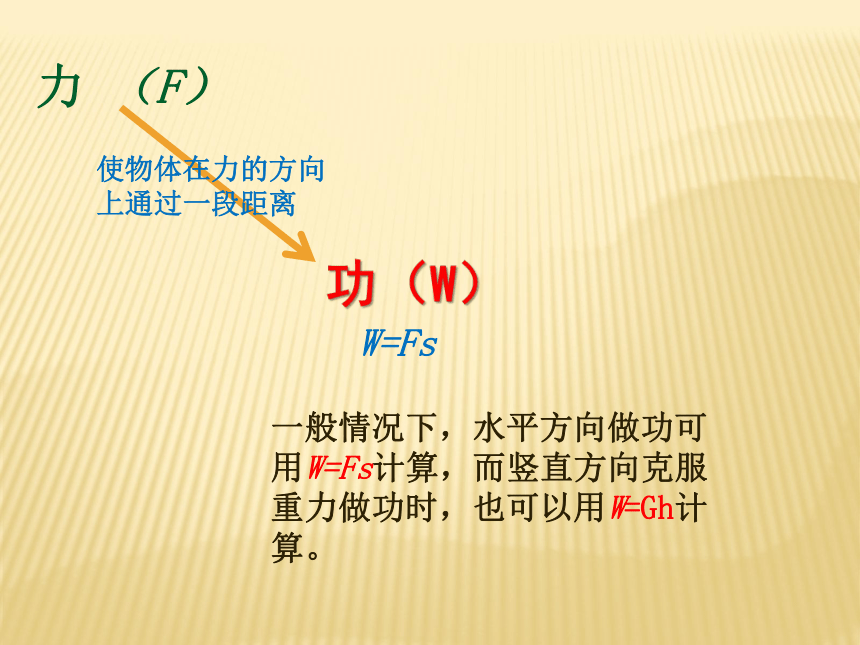 力 （$F$）

使物体在力的方向上通过一段距离

功（W）

$W=Fs$

一般情况下，水平方向做功可用$W=Fs$计算，而竖直方向克服重力做功时，也可以用$W=Gh$计算。